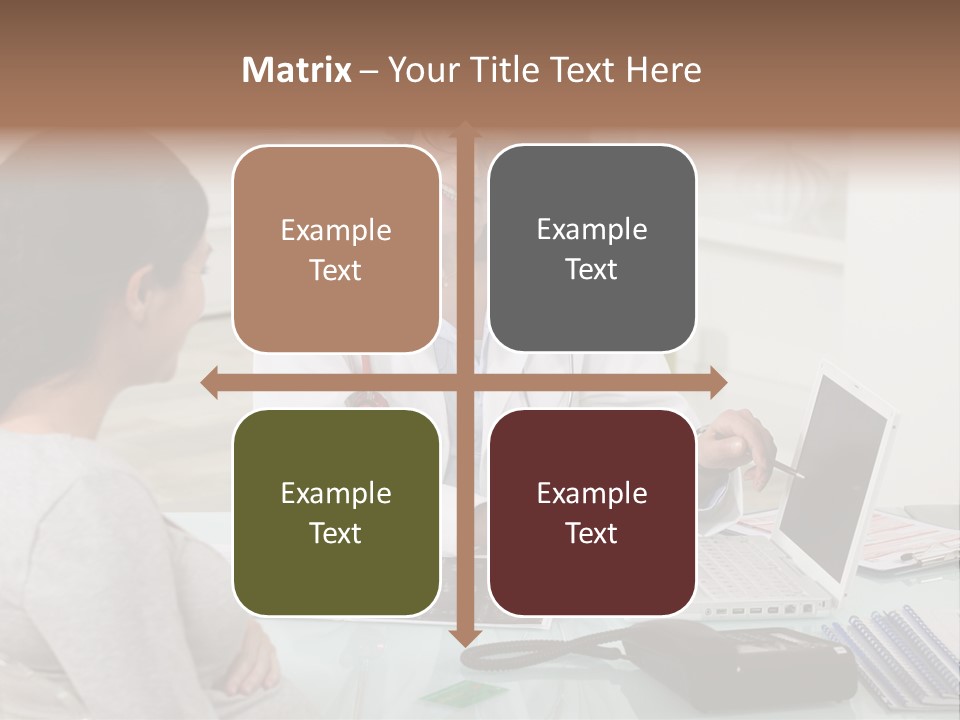 Matrix – Your Title Text Here

Example Text

Example Text

Example Text

Example Text